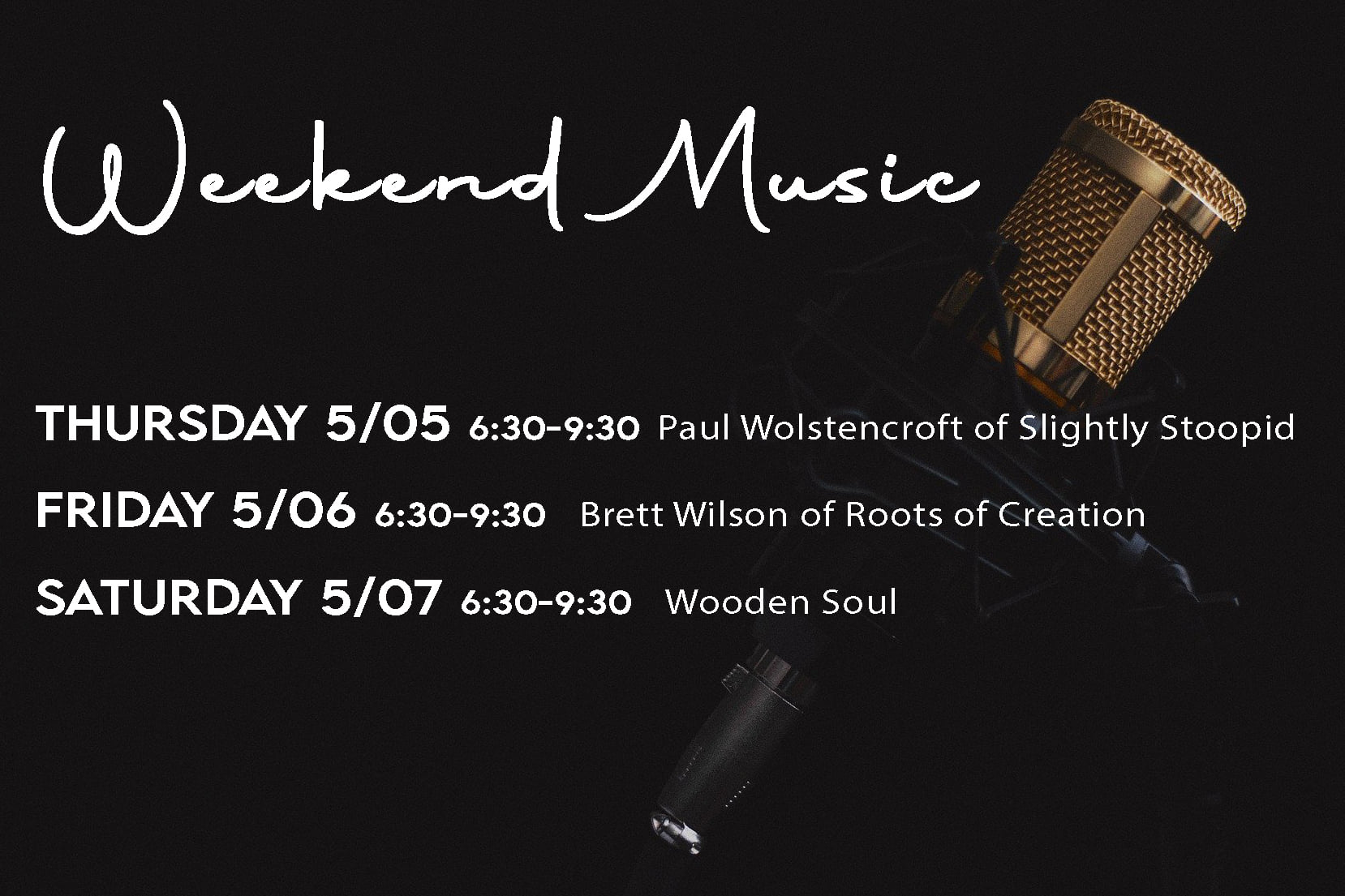 Weekend Music

THURSDAY 5/05 6:30-9:30 Paul Wolstencroft of Slightly Stoopid

FRIDAY 5/06 6:30-9:30 Brett Wilson of Roots of Creation

SATURDAY 5/07 6:30-9:30 Wooden Soul